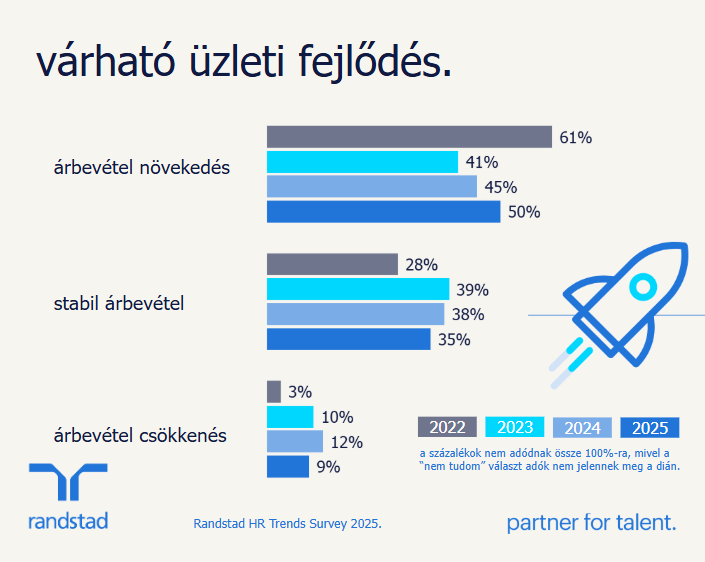 várható üzleti fejlődés.

árbevétel növekedés
61%
41%
45%
50%

stabil árbevétel
28%
39%
38%
35%

árbevétel csökkenés
3%
10%
12%
9%

2022 2023 2024 2025

a százalékok nem adódnak össze 100%-ra, mivel a "nem tudom" választ adók nem jelennek meg a dián.

randstad

Randstad HR Trends Survey 2025.

partner for talent.